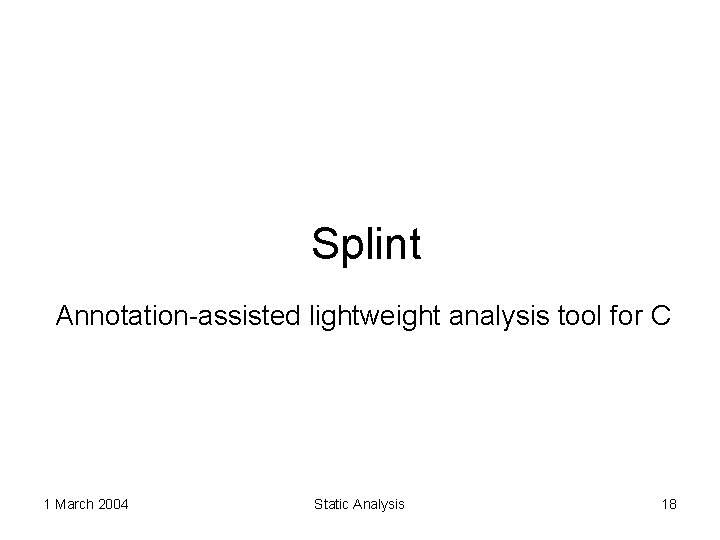 Splint

Annotation-assisted lightweight analysis tool for C

1 March 2004

Static Analysis

18